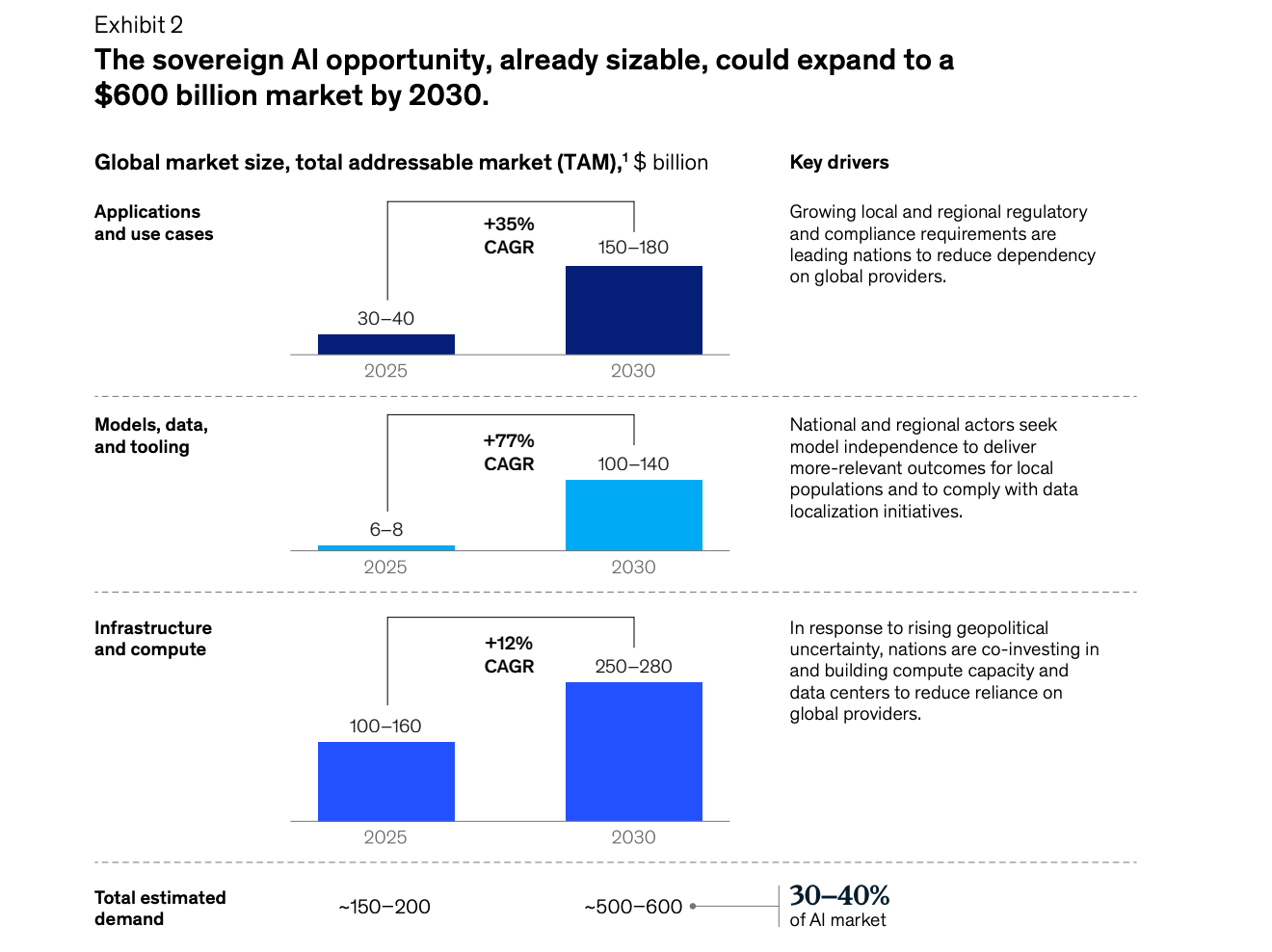 Exhibit 2

The sovereign AI opportunity, already sizable, could expand to a $600 billion market by 2030.

Global market size, total addressable market (TAM),$^1$ $ billion

Key drivers

Applications and use cases

+35% CAGR

30–40

150–180

2025

2030

Growing local and regional regulatory and compliance requirements are leading nations to reduce dependency on global providers.

Models, data, and tooling

+77% CAGR

6–8

100–140

2025

2030

National and regional actors seek model independence to deliver more-relevant outcomes for local populations and to comply with data localization initiatives.

Infrastructure and compute

+12% CAGR

100–160

250–280

2025

2030

In response to rising geopolitical uncertainty, nations are co-investing in and building compute capacity and data centers to reduce reliance on global providers.

Total estimated demand

~150–200

~500–600

30–40%
of AI market